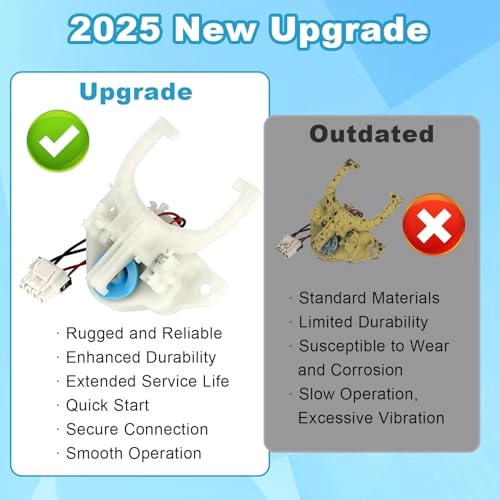 2025 New Upgrade

Upgrade

· Rugged and Reliable
· Enhanced Durability
· Extended Service Life
· Quick Start
· Secure Connection
· Smooth Operation

Outdated

· Standard Materials
· Limited Durability
· Susceptible to Wear and Corrosion
· Slow Operation, Excessive Vibration